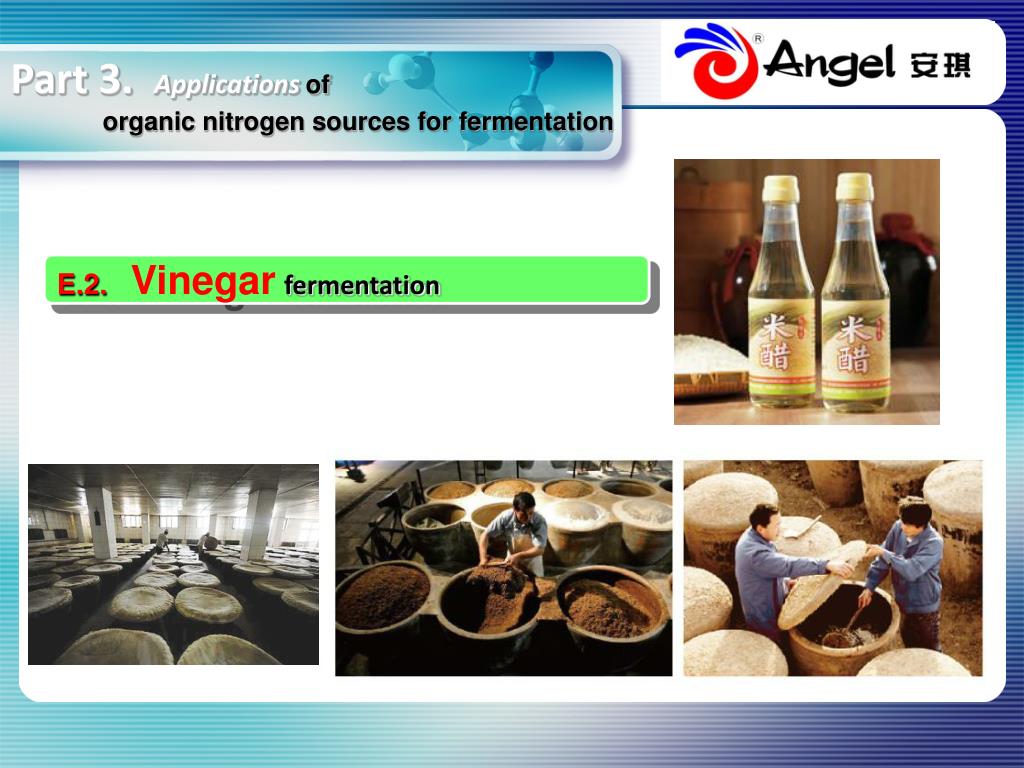 Part 3. Applications of organic nitrogen sources for fermentation

Angel 安琪

E.2. Vinegar fermentation

米醋

米醋